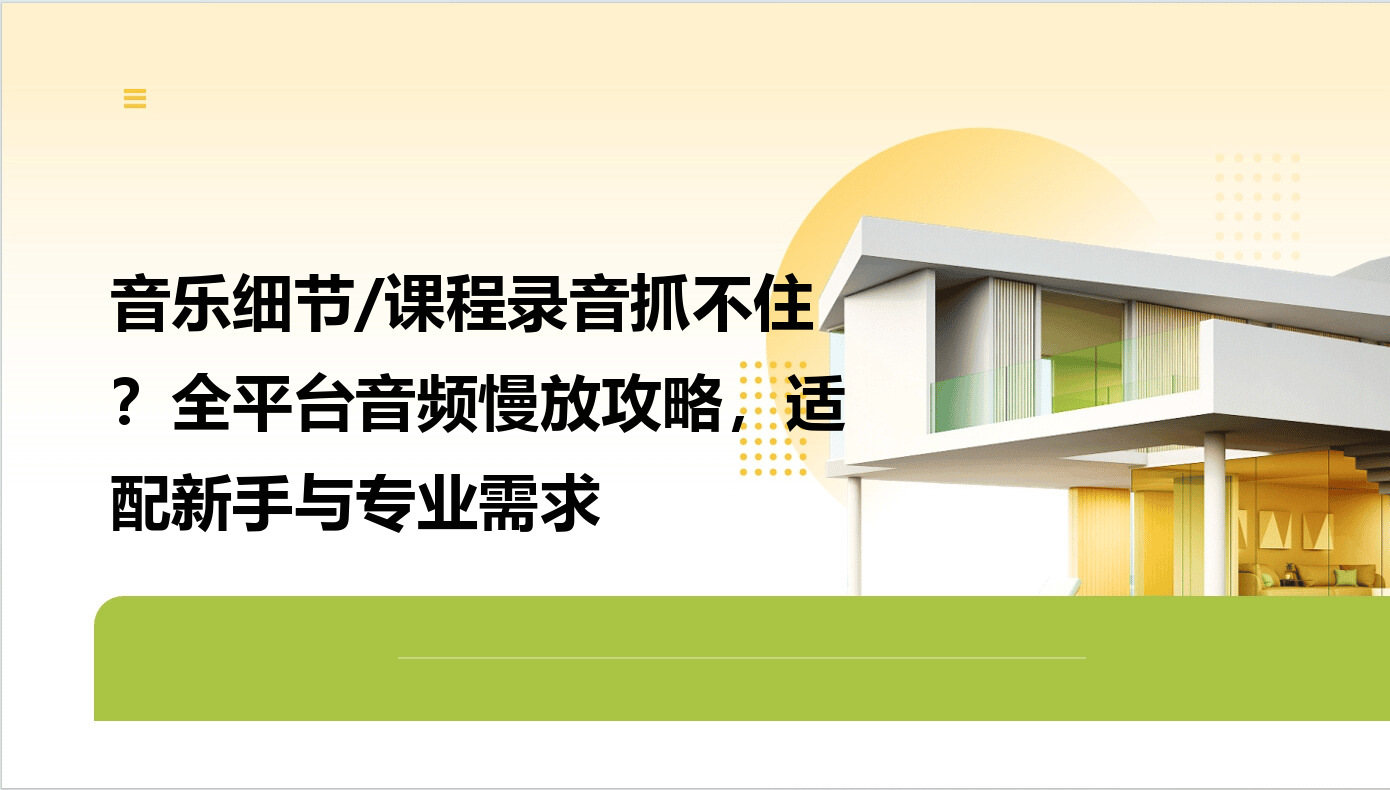 音乐细节/课程录音抓不住？全平台音频慢放攻略，适配新手与专业需求